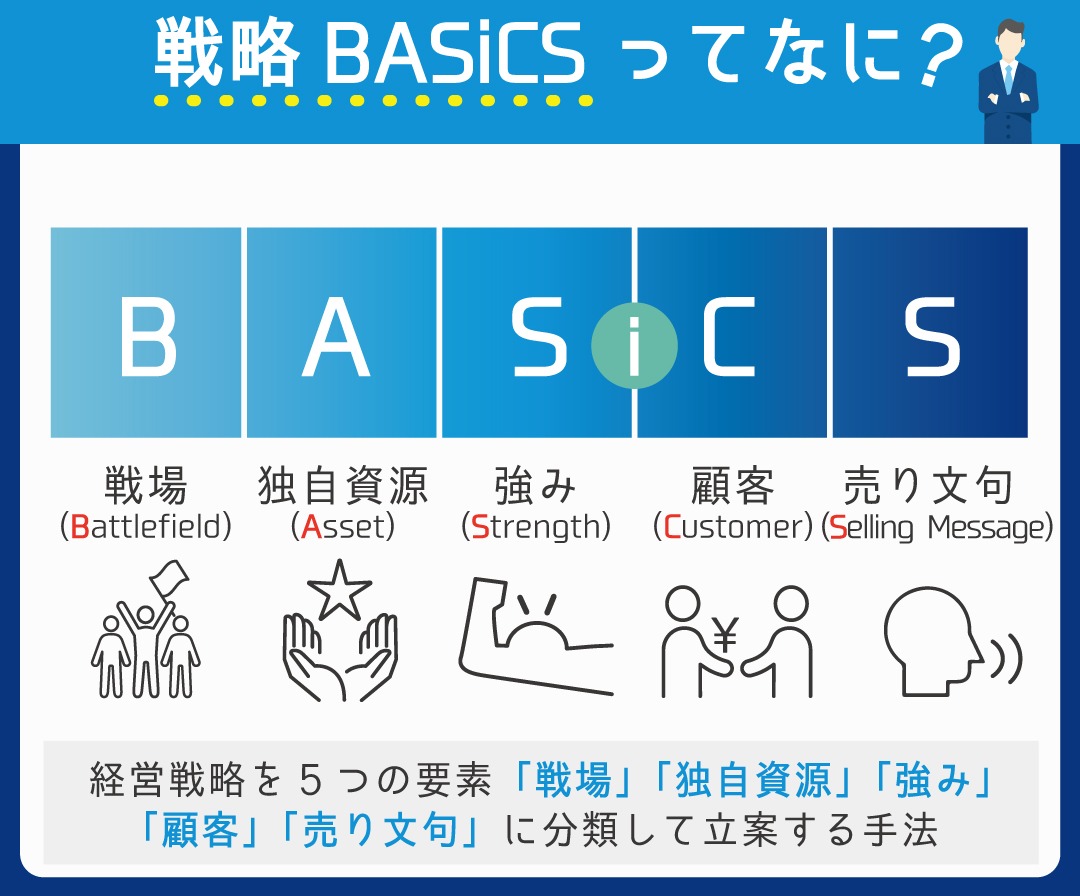 戦略 BASiCS ってなに？

B A S i C S

戦場
(Battlefield)

独自資源
(Asset)

強み
(Strength)

顧客
(Customer)

売り文句
(Selling Message)

¥

経営戦略を５つの要素「戦場」「独自資源」「強み」「顧客」「売り文句」に分類して立案する手法